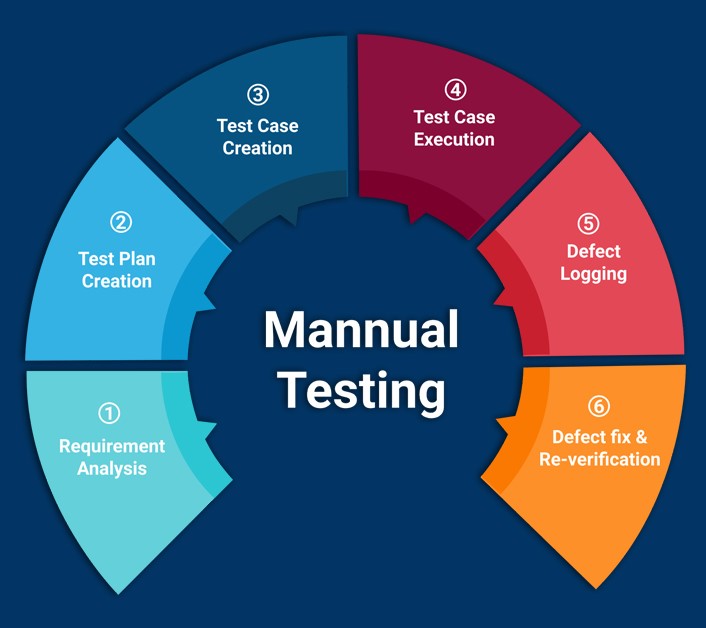 Mannual Testing

①
Requirement Analysis

②
Test Plan Creation

③
Test Case Creation

④
Test Case Execution

⑤
Defect Logging

⑥
Defect fix & Re-verification